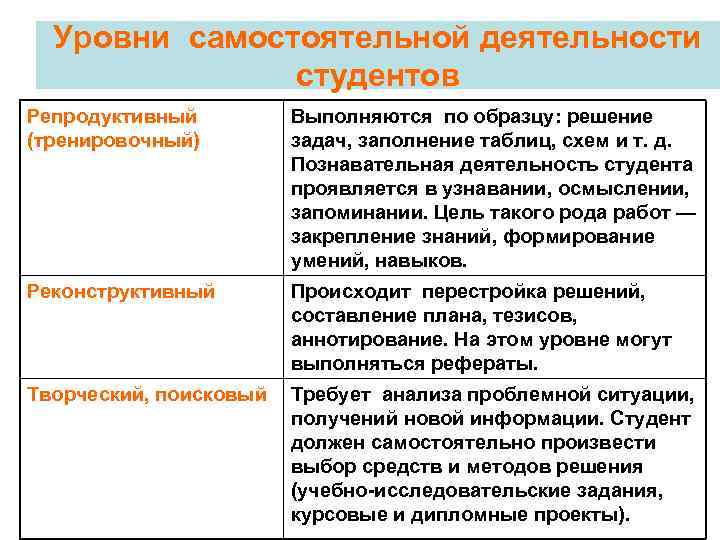 Уровни самостоятельной деятельности студентов

| | |
|---|---|
| Репродуктивный (тренировочный) | Выполняются по образцу: решение задач, заполнение таблиц, схем и т. д. Познавательная деятельность студента проявляется в узнавании, осмыслении, запоминании. Цель такого рода работ — закрепление знаний, формирование умений, навыков. |
| Реконструктивный | Происходит перестройка решений, составление плана, тезисов, аннотирование. На этом уровне могут выполняться рефераты. |
| Творческий, поисковый | Требует анализа проблемной ситуации, получений новой информации. Студент должен самостоятельно произвести выбор средств и методов решения (учебно-исследовательские задания, курсовые и дипломные проекты). |